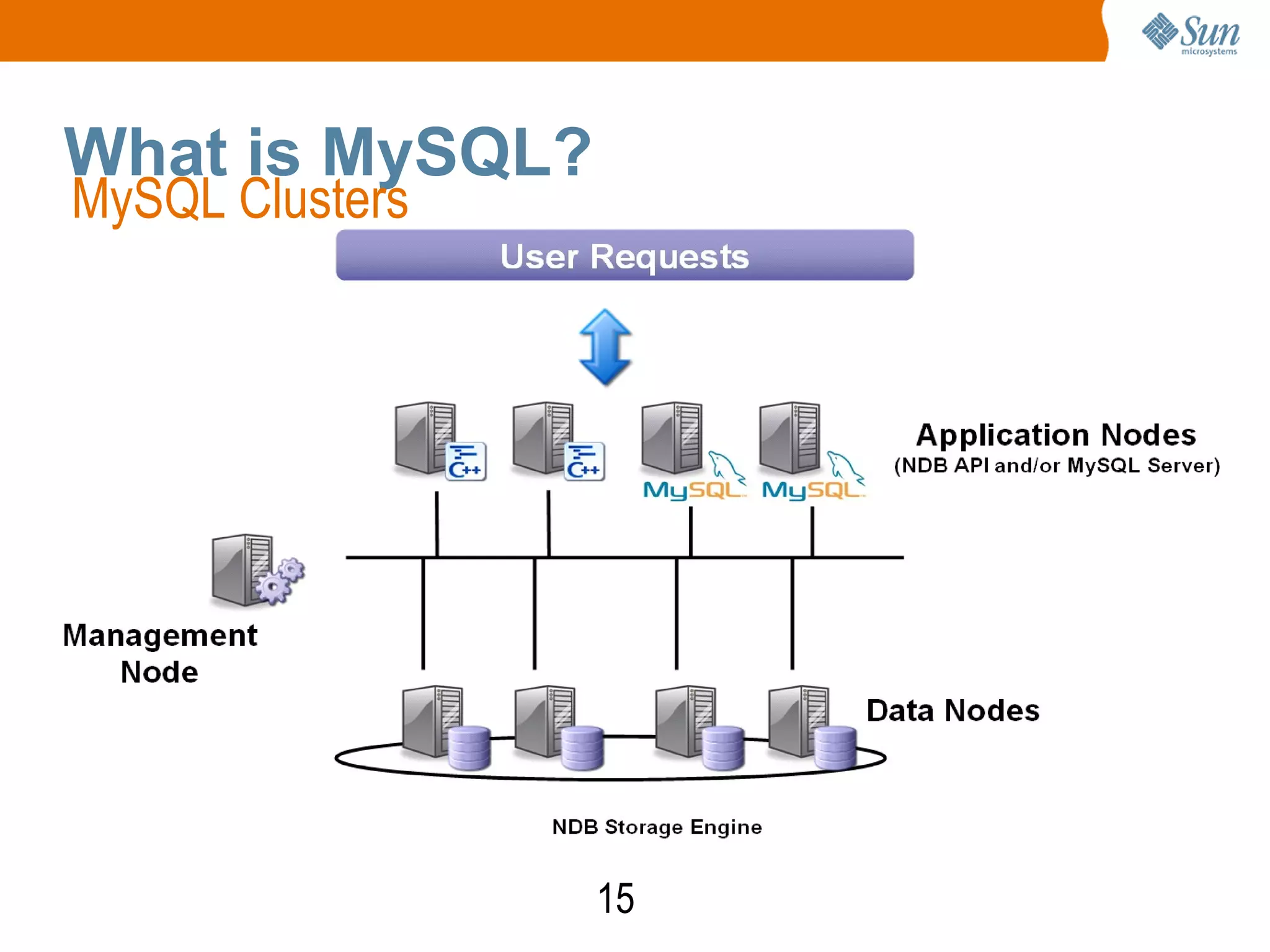 Sun microsystems

What is MySQL?
MySQL Clusters

User Requests

C++ C++ MySQL MySQL

Application Nodes
(NDB API and/or MySQL Server)

Management Node

Data Nodes

NDB Storage Engine

15